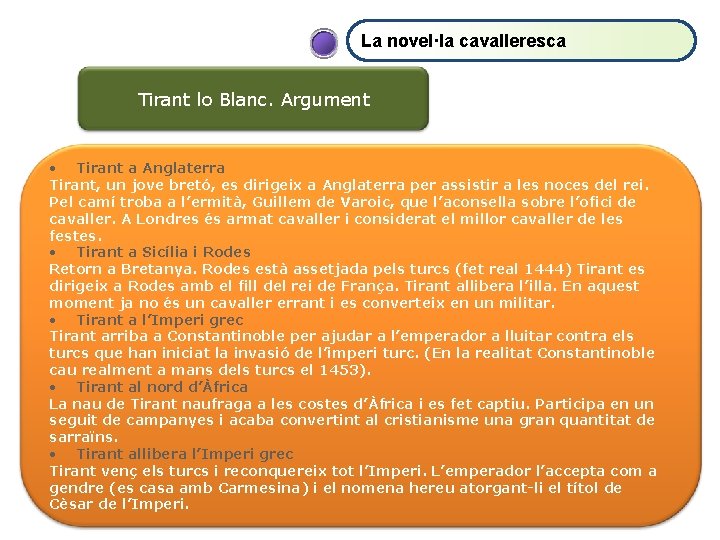 La novel·la cavalleresca

Tirant lo Blanc. Argument

• Tirant a Anglaterra
Tirant, un jove bretó, es dirigeix a Anglaterra per assistir a les noces del rei. Pel camí troba a l'ermità, Guillem de Varoic, que l'aconsella sobre l'ofici de cavaller. A Londres és armat cavaller i considerat el millor cavaller de les festes.
• Tirant a Sicília i Rodes
Retorn a Bretanya. Rodes està assetjada pels turcs (fet real 1444) Tirant es dirigeix a Rodes amb el fill del rei de França. Tirant allibera l'illa. En aquest moment ja no és un cavaller errant i es converteix en un militar.
• Tirant a l'Imperi grec
Tirant arriba a Constantinoble per ajudar a l'emperador a lluitar contra els turcs que han iniciat la invasió de l'imperi turc. (En la realitat Constantinoble cau realment a mans dels turcs el 1453).
• Tirant al nord d'Àfrica
La nau de Tirant naufraga a les costes d'Àfrica i es fet captiu. Participa en un seguit de campanyes i acaba convertint al cristianisme una gran quantitat de sarraïns.
• Tirant allibera l'Imperi grec
Tirant venç els turcs i reconquereix tot l'Imperi. L'emperador l'accepta com a gendre (es casa amb Carmesina) i el nomena hereu atorgant-li el títol de Cèsar de l'Imperi.